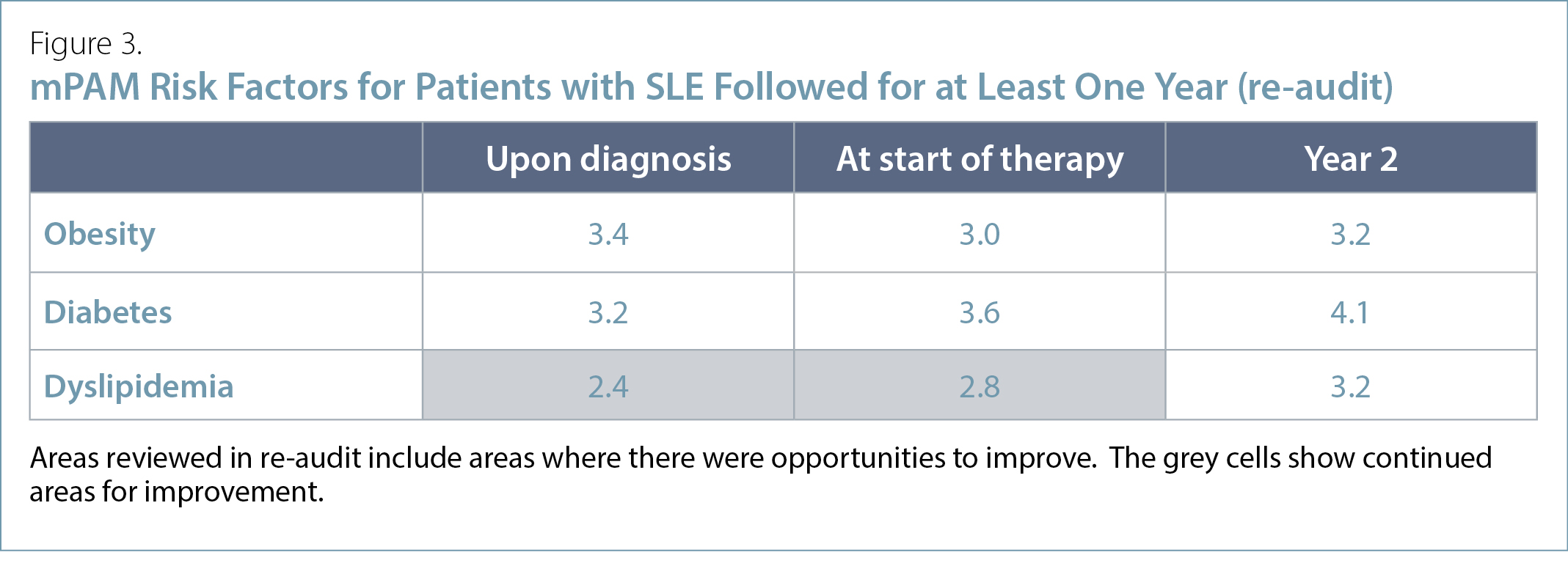 Figure 3.
mPAM Risk Factors for Patients with SLE Followed for at Least One Year (re-audit)

| | Upon diagnosis | At start of therapy | Year 2 |
|---|---|---|---|
| Obesity | 3.4 | 3.0 | 3.2 |
| Diabetes | 3.2 | 3.6 | 4.1 |
| Dyslipidemia | 2.4 | 2.8 | 3.2 |

Areas reviewed in re-audit include areas where there were opportunities to improve. The grey cells show continued areas for improvement.